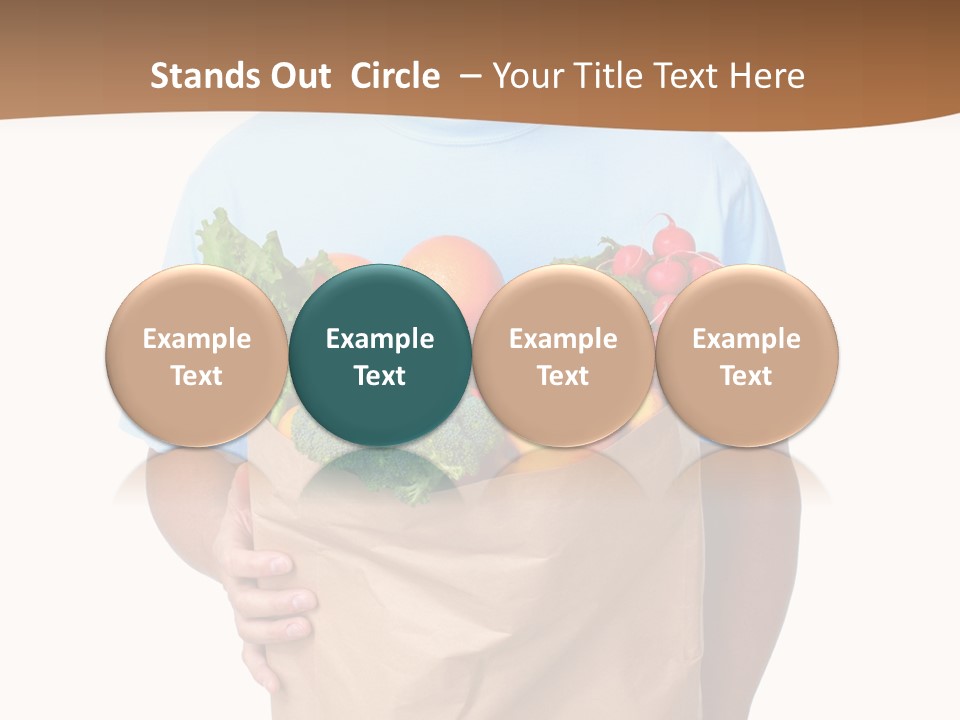 Stands Out Circle – Your Title Text Here

Example Text

Example Text

Example Text

Example Text